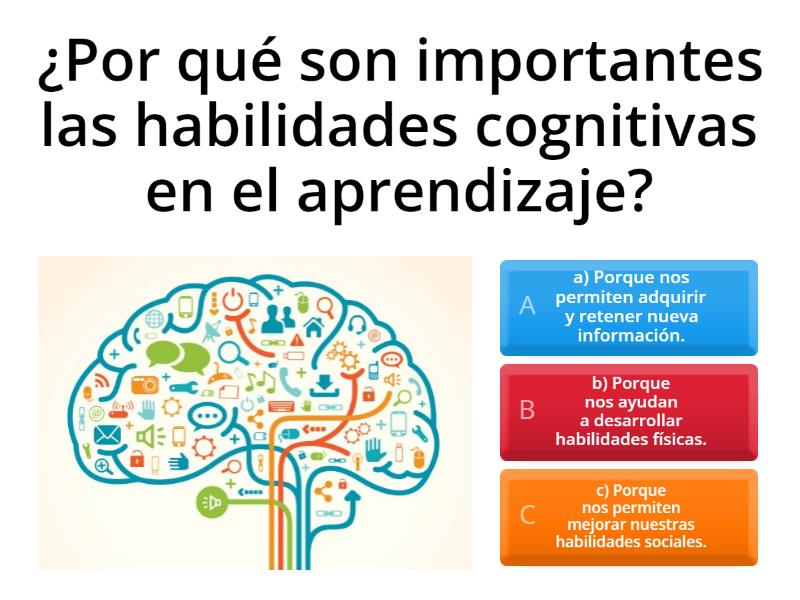 ¿Por qué son importantes las habilidades cognitivas en el aprendizaje?

A
a) Porque nos permiten adquirir y retener nueva información.

B
b) Porque nos ayudan a desarrollar habilidades físicas.

C
c) Porque nos permiten mejorar nuestras habilidades sociales.